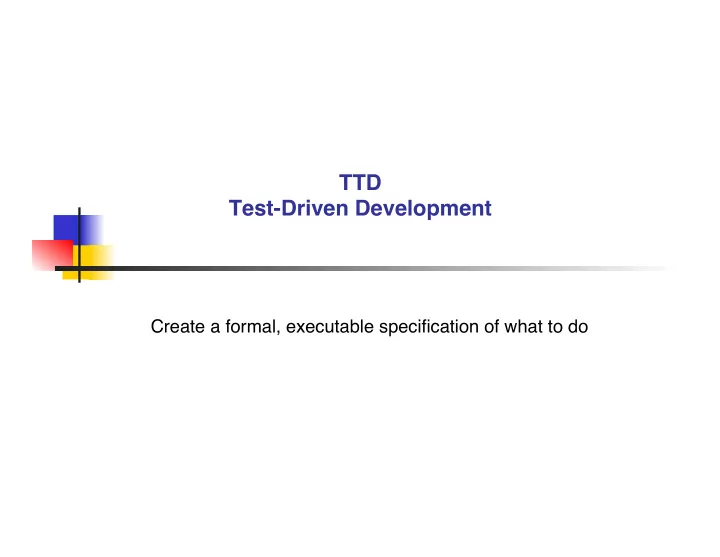 TTD
Test-Driven Development

Create a formal, executable specification of what to do